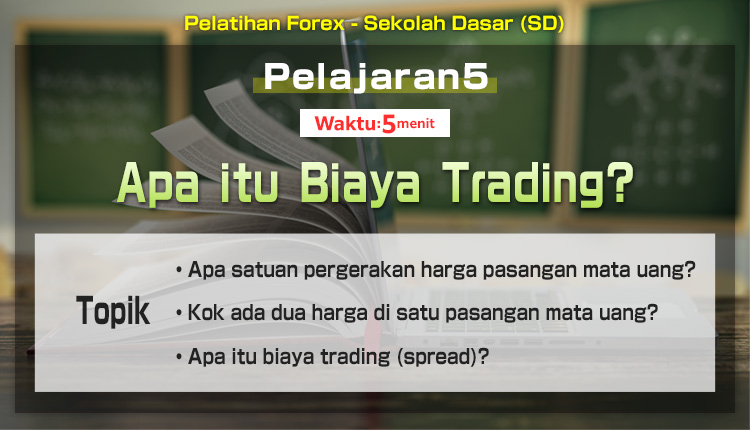 Pelatihan Forex - Sekolah Dasar (SD)

Pelajaran5

Waktu:5menit

Apa itu Biaya Trading?

Topik

• Apa satuan pergerakan harga pasangan mata uang?

• Kok ada dua harga di satu pasangan mata uang?

• Apa itu biaya trading (spread)?